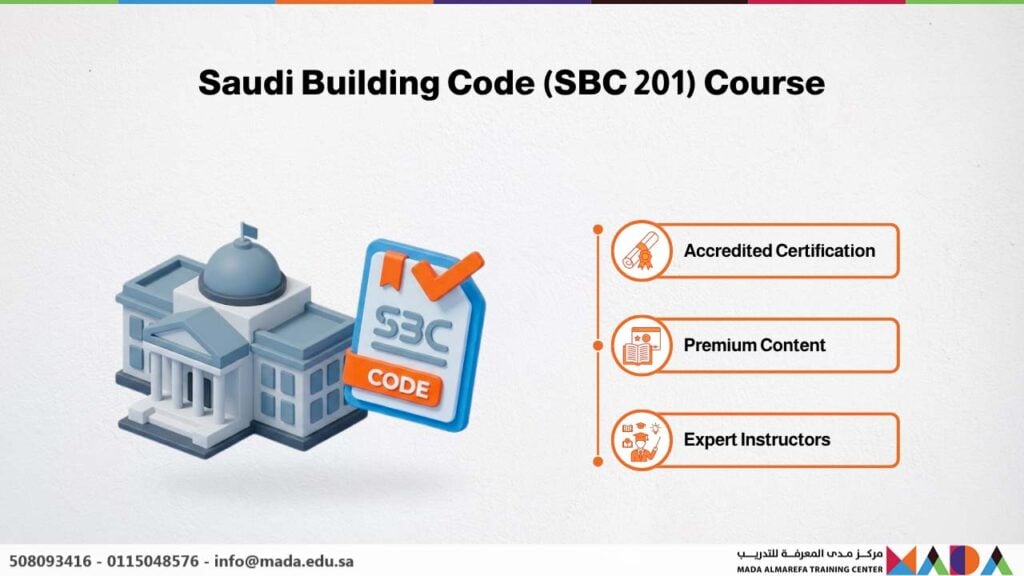 Saudi Building Code (SBC 201) Course

SBC
CODE

Accredited Certification

Premium Content

Expert Instructors

508093416 - 0115048576 - info@mada.edu.sa

مركز مدى المعرفة للتدريب
MADA ALMAREFA TRAINING CENTER
MADA